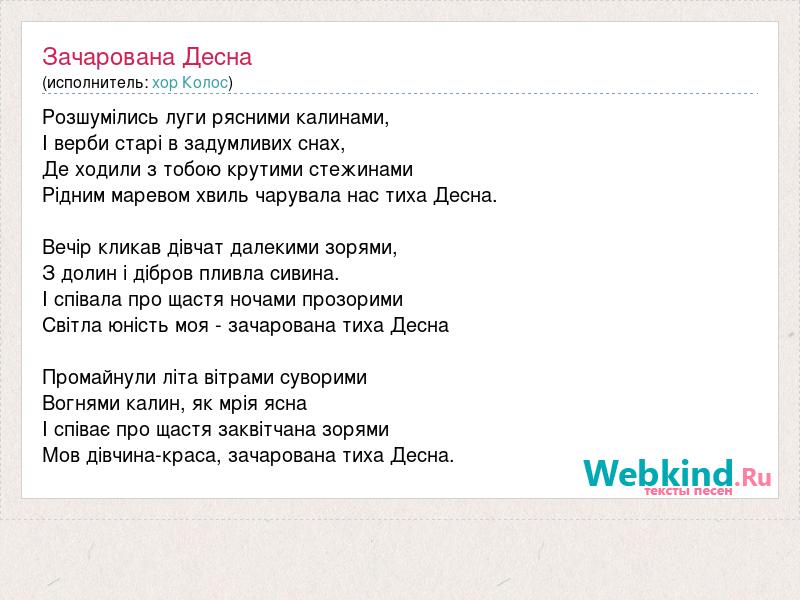 Зачарована Десна
(исполнитель: хор Колос)

Розшумілись луги рясними калинами,
І верби старі в задумливих снах,
Де ходили з тобою крутими стежинами
Рідним маревом хвиль чарувала нас тиха Десна.

Вечір кликав дівчат далекими зорями,
З долин і дібров пливла сивина.
І співала про щастя ночами прозорими
Світла юність моя - зачарована тиха Десна

Промайнули літа вітрами суворими
Вогнями калин, як мрія ясна
І співає про щастя заквітчана зорями
Мов дівчина-краса, зачарована тиха Десна.

Webkind.Ru
тексты песен